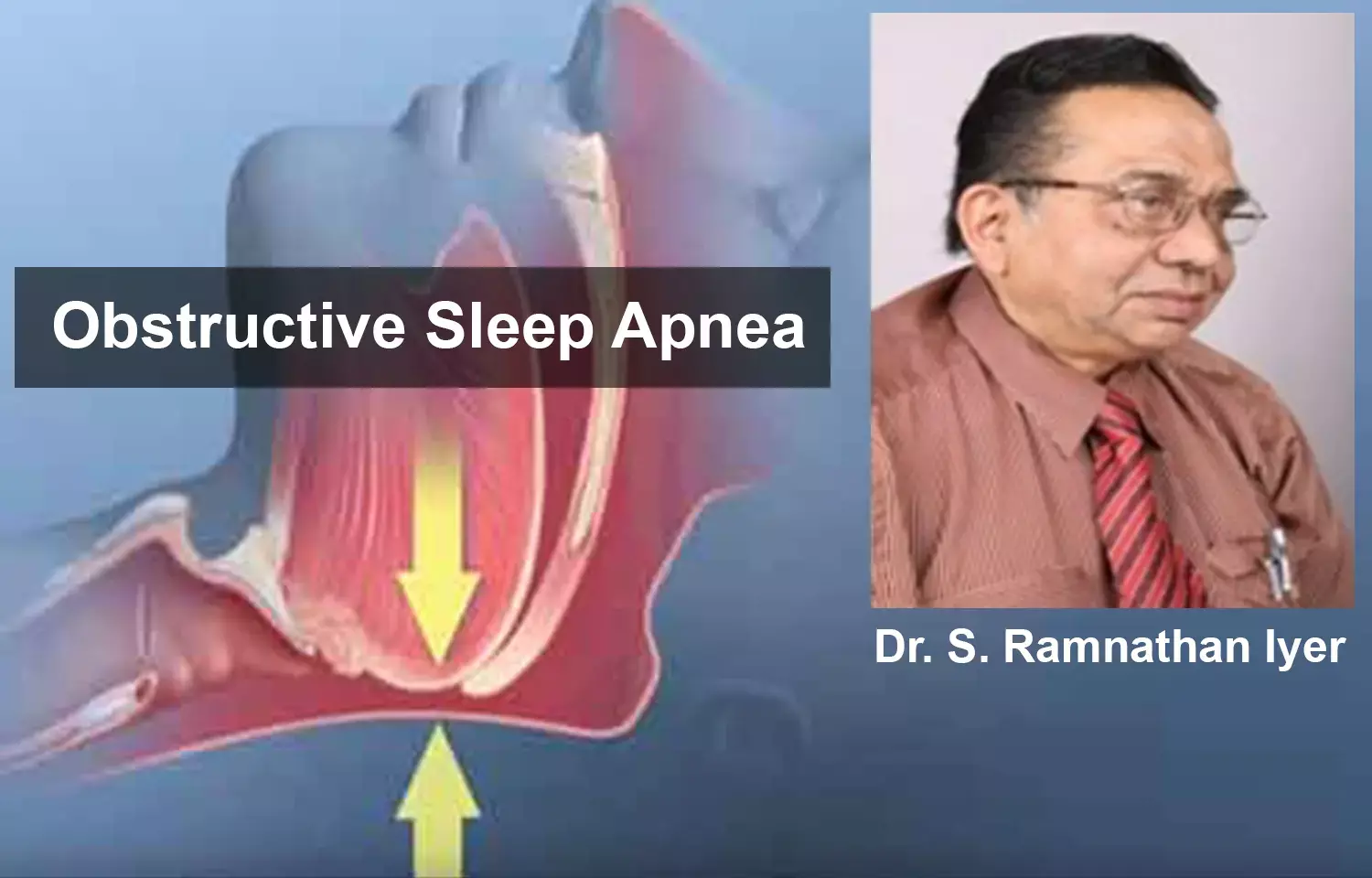 Obstructive Sleep Apnea

Dr. S. Ramnathan Iyer